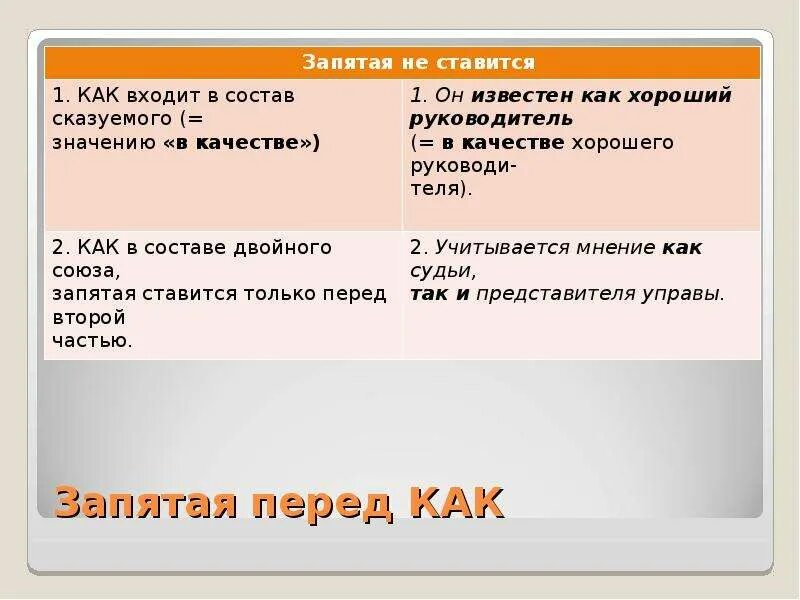 | Запятая не ставится | |
|---|---|
| 1. КАК входит в состав сказуемого (= значению «в качестве») | 1. Он известен как хороший руководитель (= в качестве хорошего руководителя). |
| 2. КАК в составе двойного союза, запятая ставится только перед второй частью. | 2. Учитывается мнение как судьи, так и представителя управы. |

Запятая перед КАК